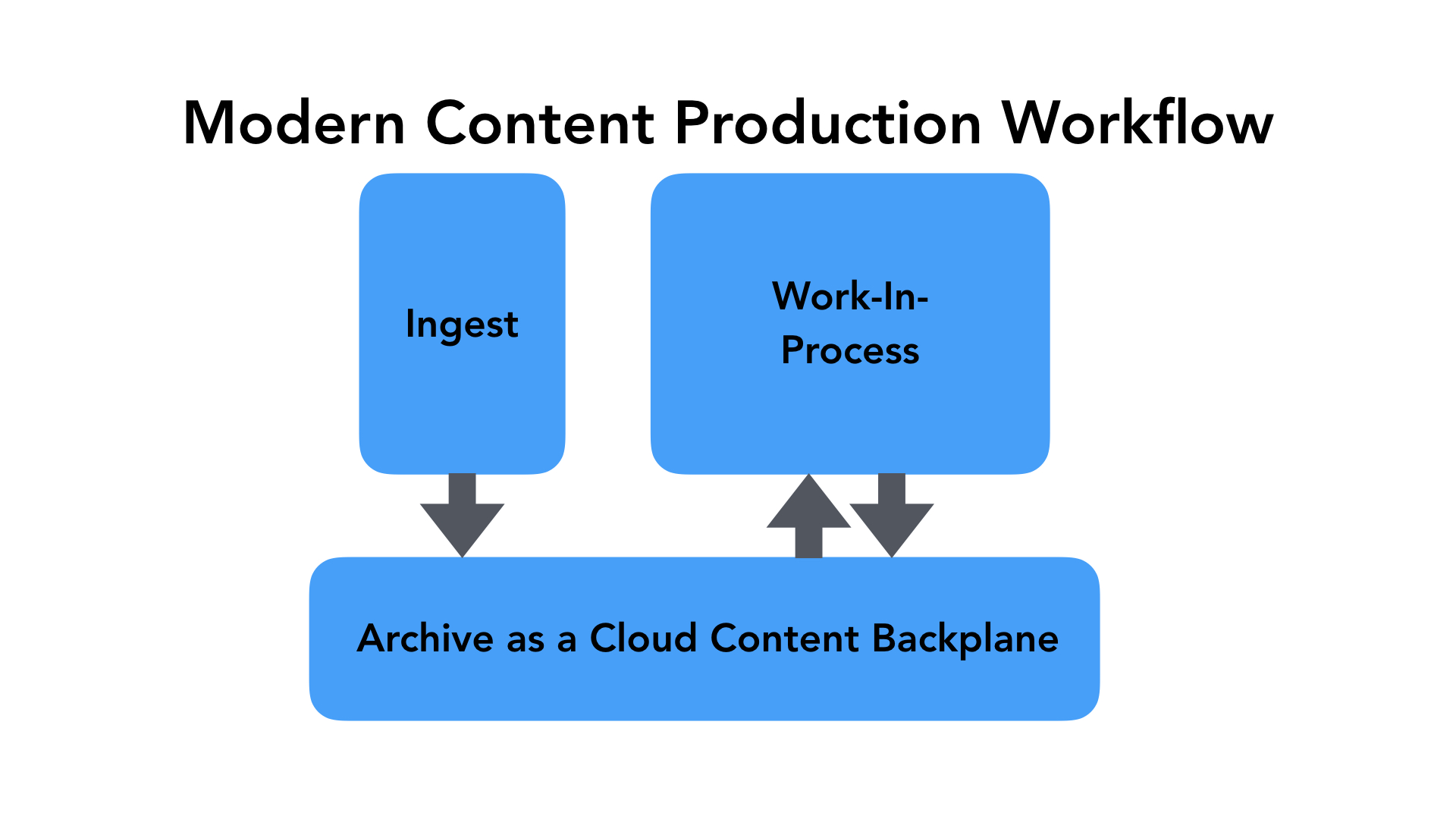 Modern Content Production Workflow

Ingest

Work-In-Process

Archive as a Cloud Content Backplane